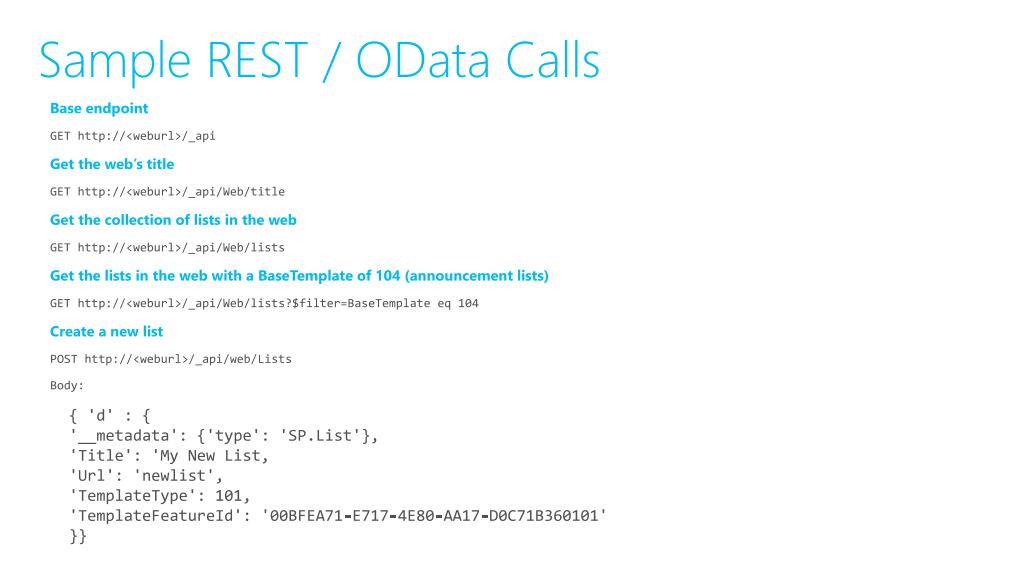 Sample REST / OData Calls

Base endpoint

GET http://<weburl>/_api

Get the web's title

GET http://<weburl>/_api/Web/title

Get the collection of lists in the web

GET http://<weburl>/_api/Web/lists

Get the lists in the web with a BaseTemplate of 104 (announcement lists)

GET http://<weburl>/_api/Web/lists?$filter=BaseTemplate eq 104

Create a new list

POST http://<weburl>/_api/web/Lists

Body:

{ 'd' : {
'__metadata': {'type': 'SP.List'},
'Title': 'My New List,
'Url': 'newlist',
'TemplateType': 101,
'TemplateFeatureId': '00BFEA71-E717-4E80-AA17-D0C71B360101'
}}